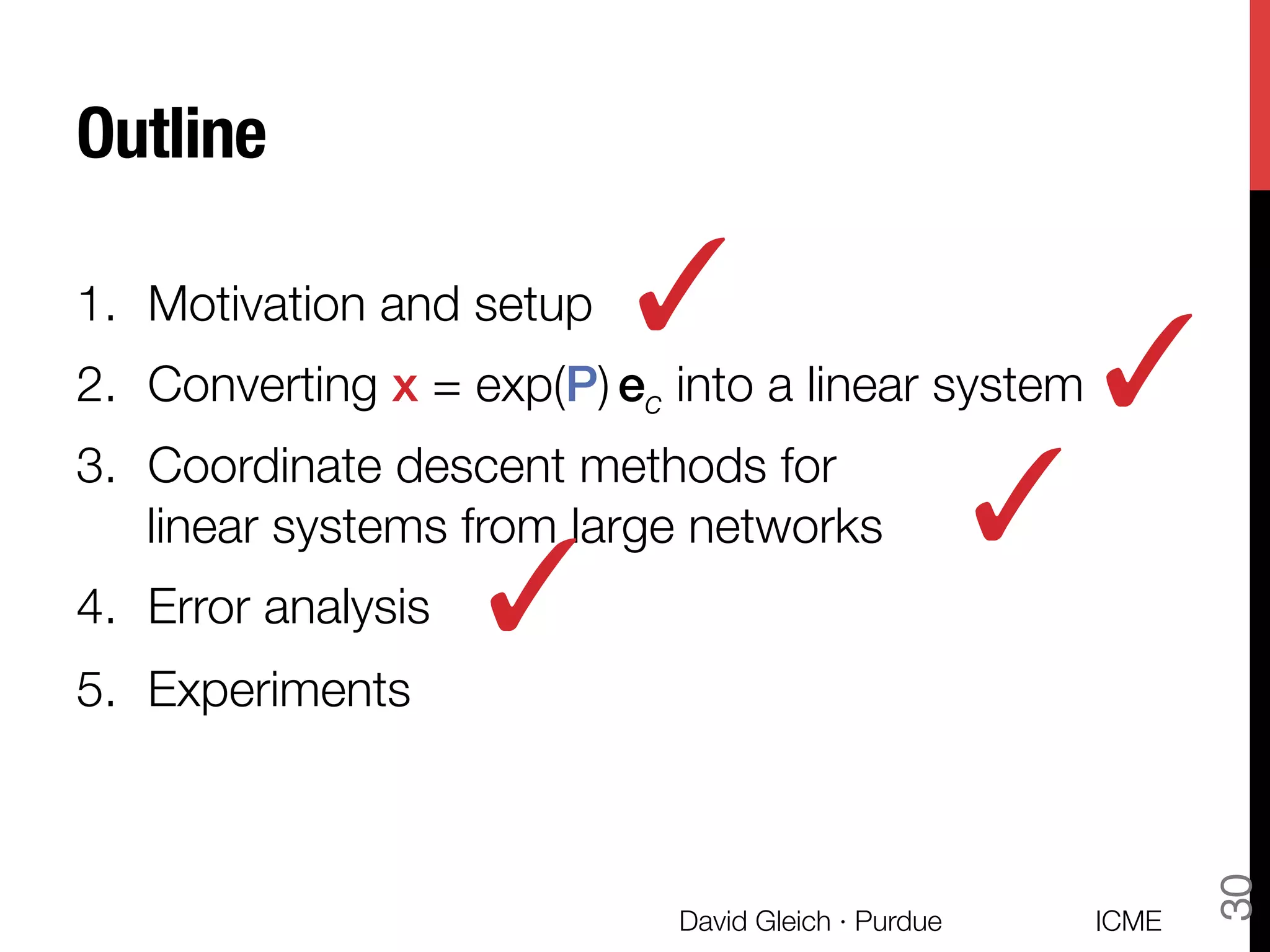 Outline

1. Motivation and setup ✓
2. Converting $\mathbf{x} = \exp(\mathbf{P})\,\mathbf{e}_c$ into a linear system ✓
3. Coordinate descent methods for linear systems from large networks ✓
4. Error analysis ✓
5. Experiments

David Gleich · Purdue

ICME

30